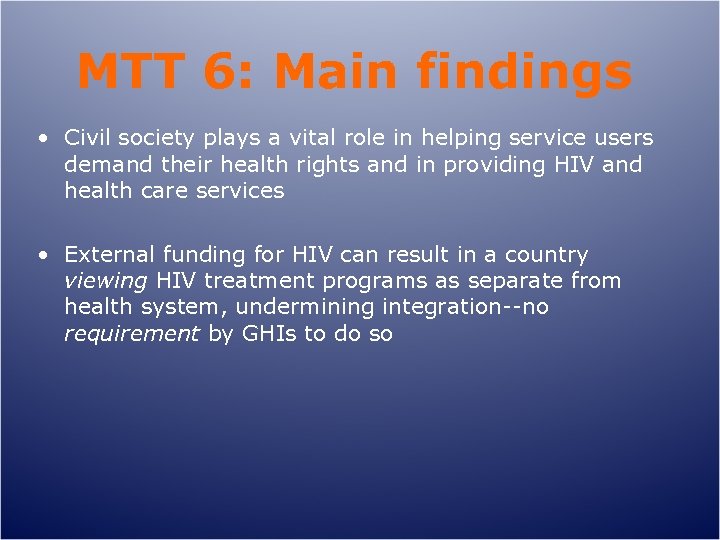 MTT 6: Main findings

• Civil society plays a vital role in helping service users demand their health rights and in providing HIV and health care services

• External funding for HIV can result in a country viewing HIV treatment programs as separate from health system, undermining integration--no requirement by GHIs to do so